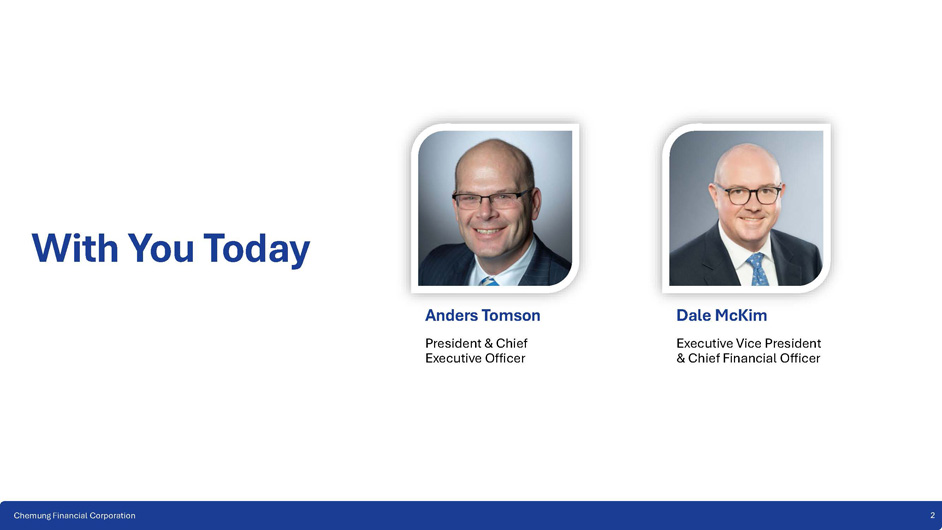 With You Today

Anders Tomson

President & Chief Executive Officer

Dale McKim

Executive Vice President & Chief Financial Officer

Chemung Financial Corporation

2